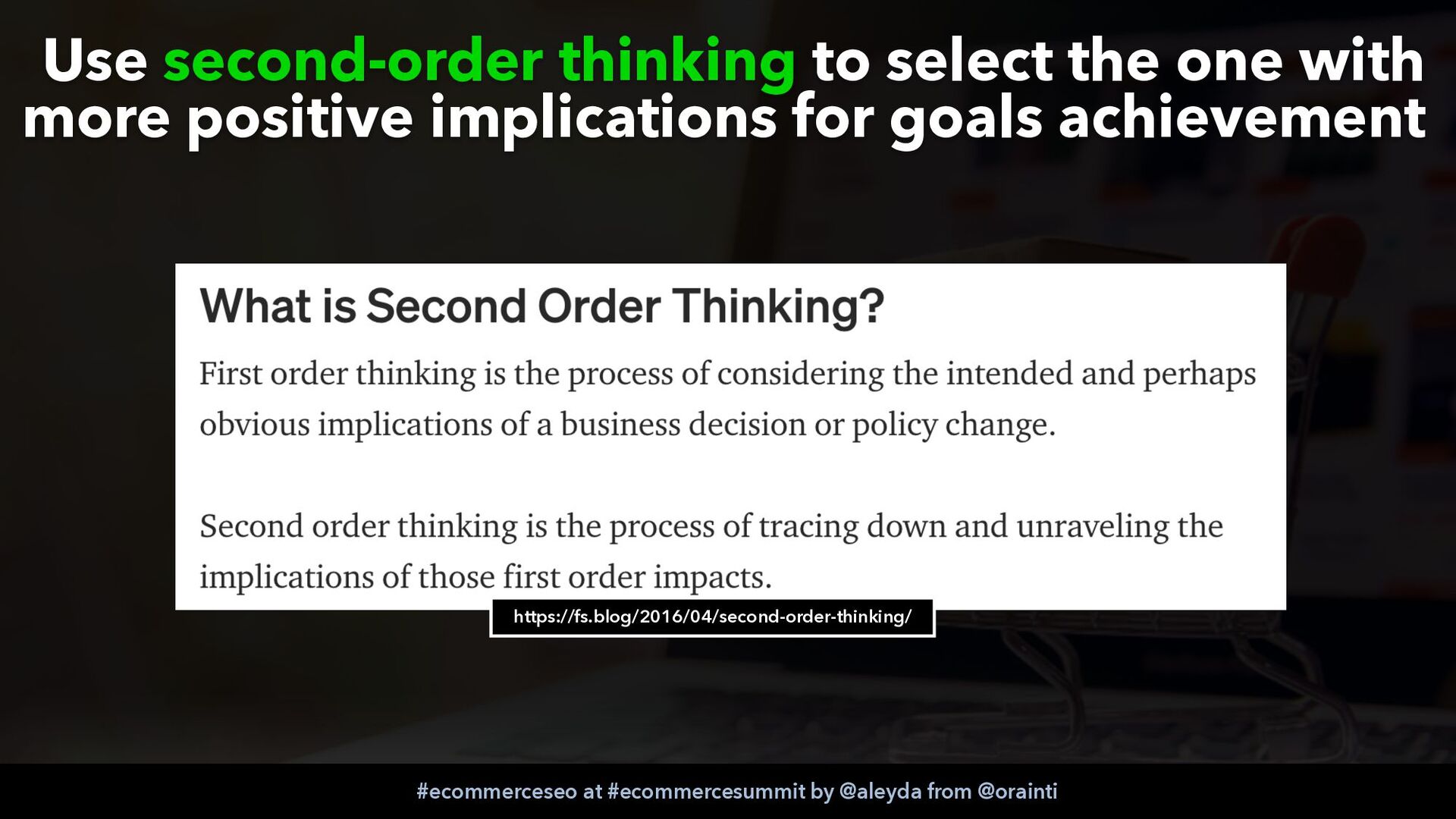 Use second-order thinking to select the one with more positive implications for goals achievement

What is Second Order Thinking?

First order thinking is the process of considering the intended and perhaps obvious implications of a business decision or policy change.

Second order thinking is the process of tracing down and unraveling the implications of those first order impacts.

https://fs.blog/2016/04/second-order-thinking/

#ecommerceseo at #ecommercesummit by @aleyda from @orainti